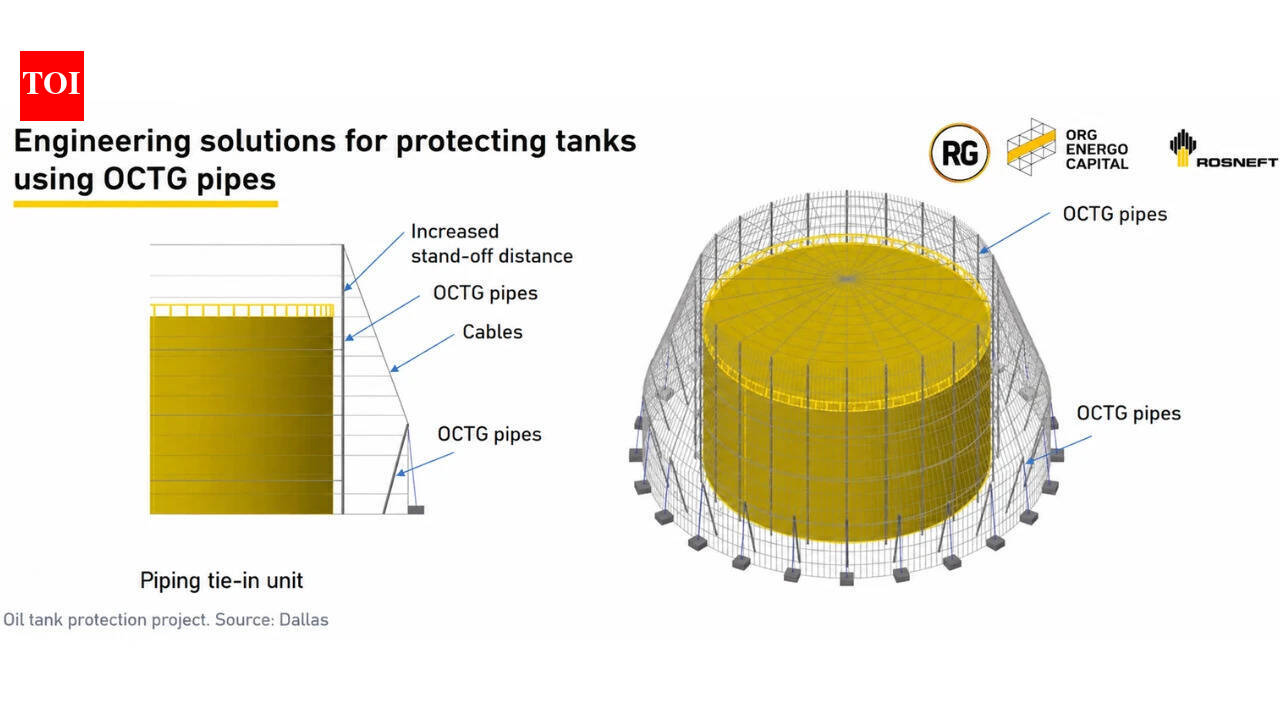 TOI

Engineering solutions for protecting tanks using OCTG pipes

RG

ORG ENERGO CAPITAL

ROSNEFT

Increased stand-off distance

OCTG pipes

Cables

OCTG pipes

Piping tie-in unit

OCTG pipes

OCTG pipes

Oil tank protection project. Source: Dallas